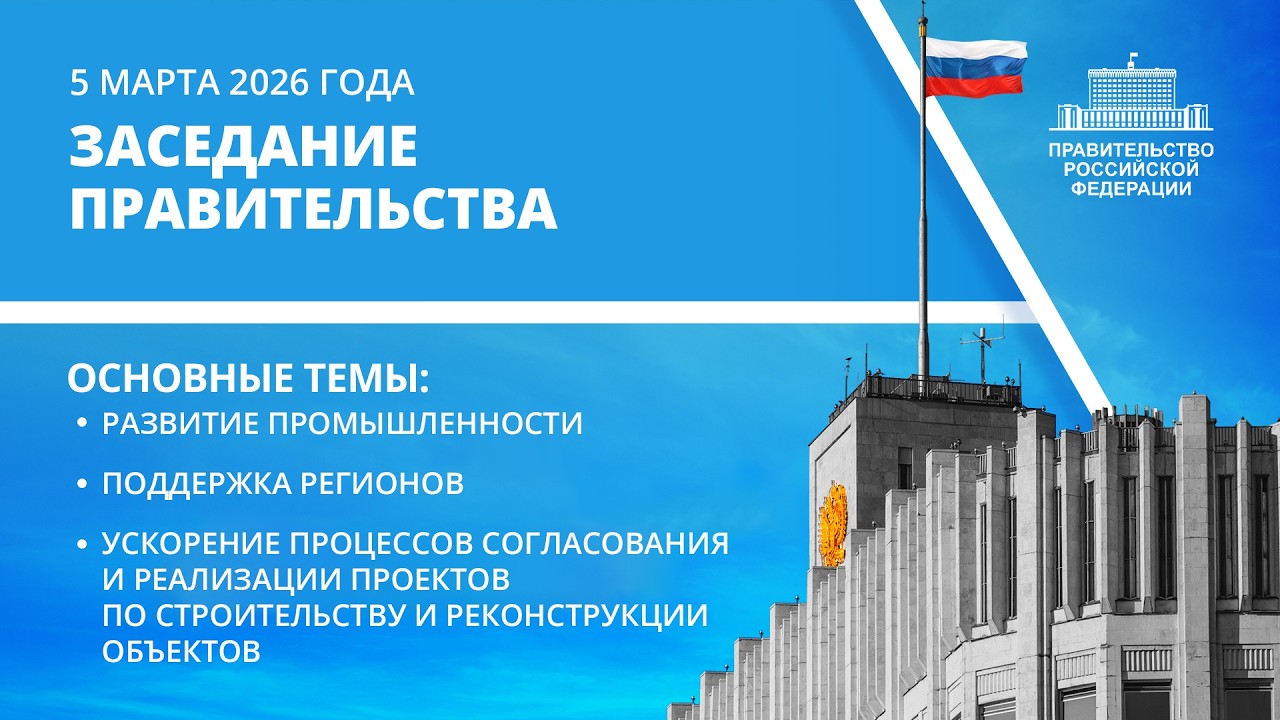 5 МАРТА 2026 ГОДА

ЗАСЕДАНИЕ ПРАВИТЕЛЬСТВА

ПРАВИТЕЛЬСТВО РОССИЙСКОЙ ФЕДЕРАЦИИ

ОСНОВНЫЕ ТЕМЫ:

• РАЗВИТИЕ ПРОМЫШЛЕННОСТИ

• ПОДДЕРЖКА РЕГИОНОВ

• УСКОРЕНИЕ ПРОЦЕССОВ СОГЛАСОВАНИЯ И РЕАЛИЗАЦИИ ПРОЕКТОВ ПО СТРОИТЕЛЬСТВУ И РЕКОНСТРУКЦИИ ОБЪЕКТОВ